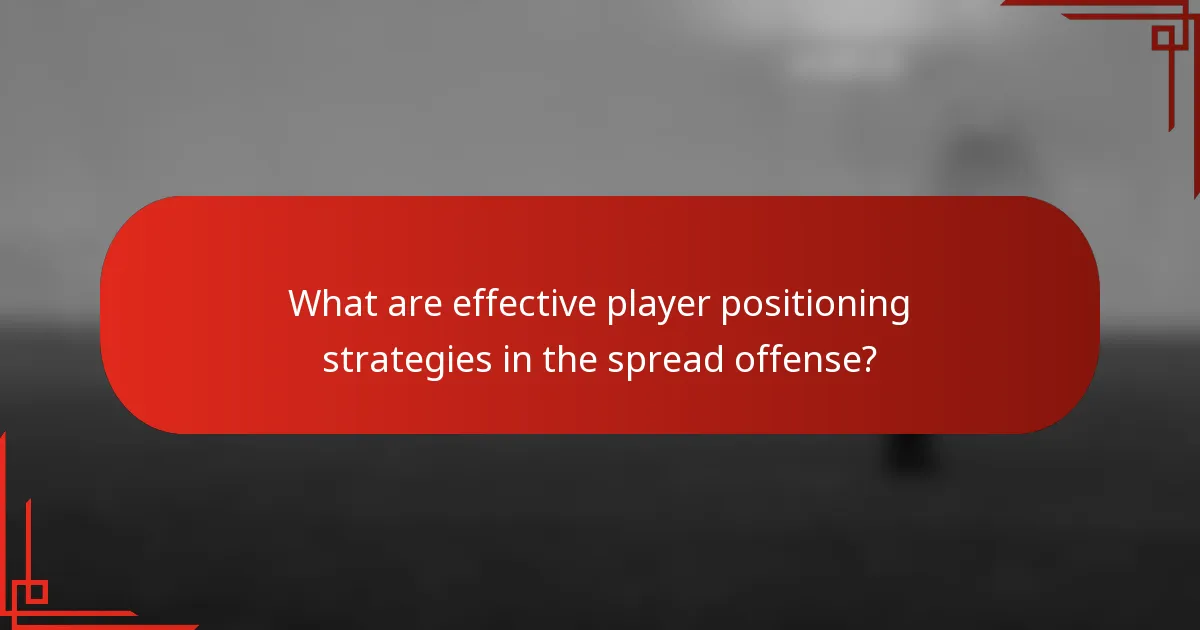 What are effective player positioning strategies in the spread offense?